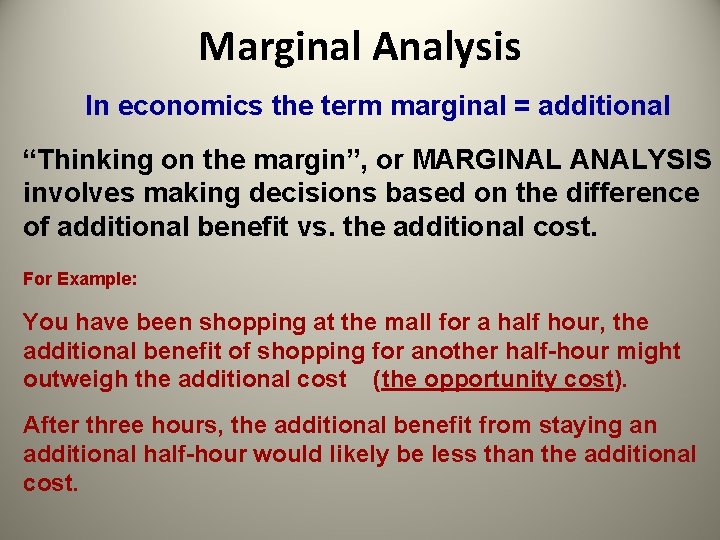 Marginal Analysis

In economics the term marginal = additional

“Thinking on the margin”, or MARGINAL ANALYSIS involves making decisions based on the difference of additional benefit vs. the additional cost.

For Example:

You have been shopping at the mall for a half hour, the additional benefit of shopping for another half-hour might outweigh the additional cost (the opportunity cost).

After three hours, the additional benefit from staying an additional half-hour would likely be less than the additional cost.